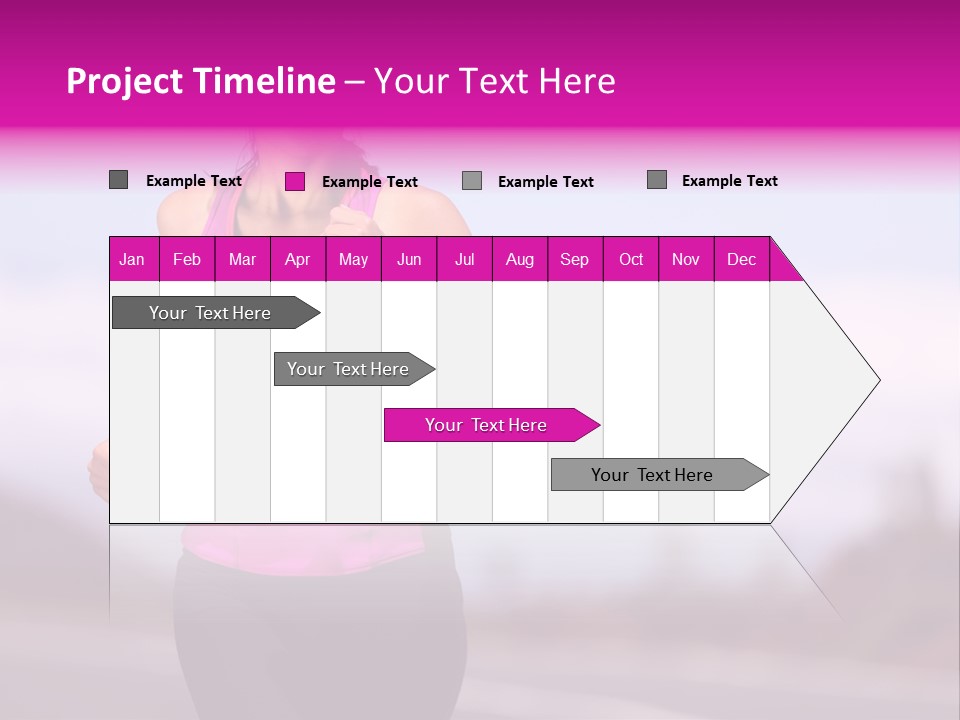 Project Timeline – Your Text Here

Example Text
Example Text
Example Text
Example Text

| Jan | Feb | Mar | Apr | May | Jun | Jul | Aug | Sep | Oct | Nov | Dec |
|---|---|---|---|---|---|---|---|---|---|---|---|

Your Text Here

Your Text Here

Your Text Here

Your Text Here